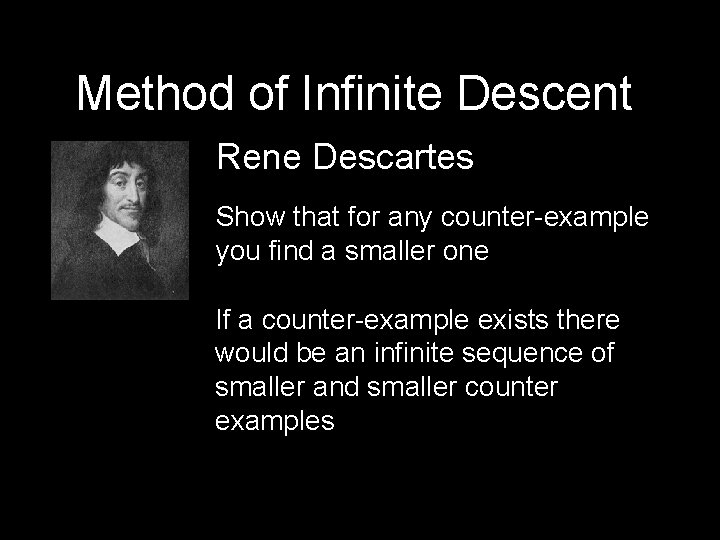 Method of Infinite Descent

Rene Descartes

Show that for any counter-example you find a smaller one

If a counter-example exists there would be an infinite sequence of smaller and smaller counter examples